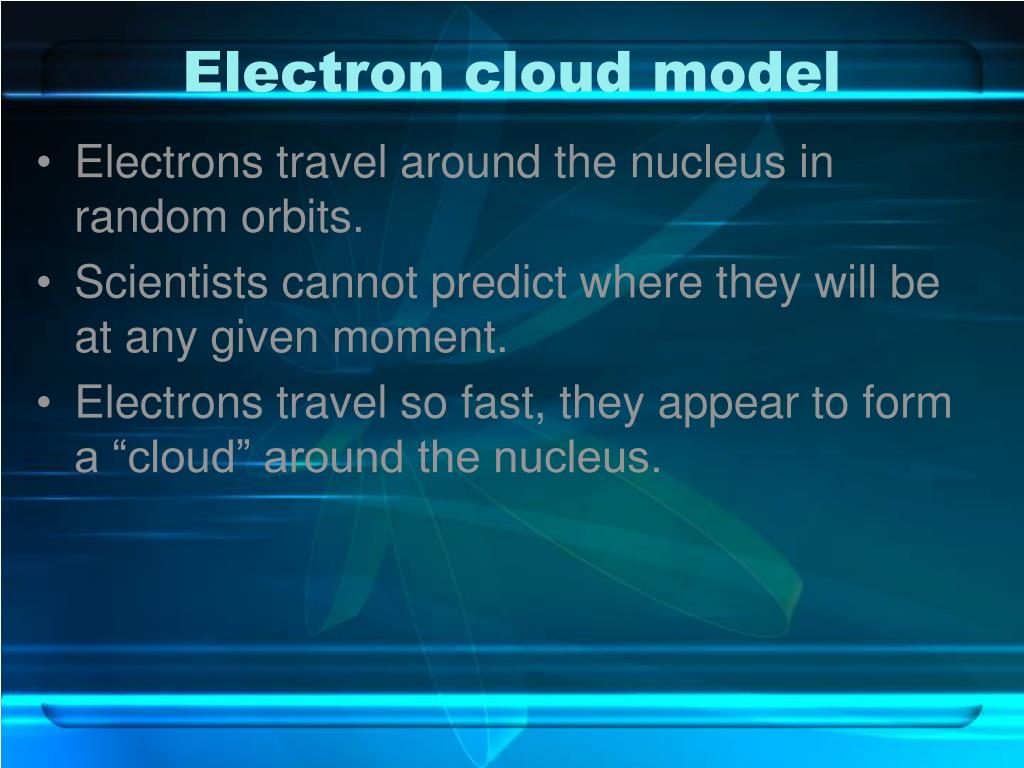 Electron cloud model

• Electrons travel around the nucleus in random orbits.
• Scientists cannot predict where they will be at any given moment.
• Electrons travel so fast, they appear to form a “cloud” around the nucleus.